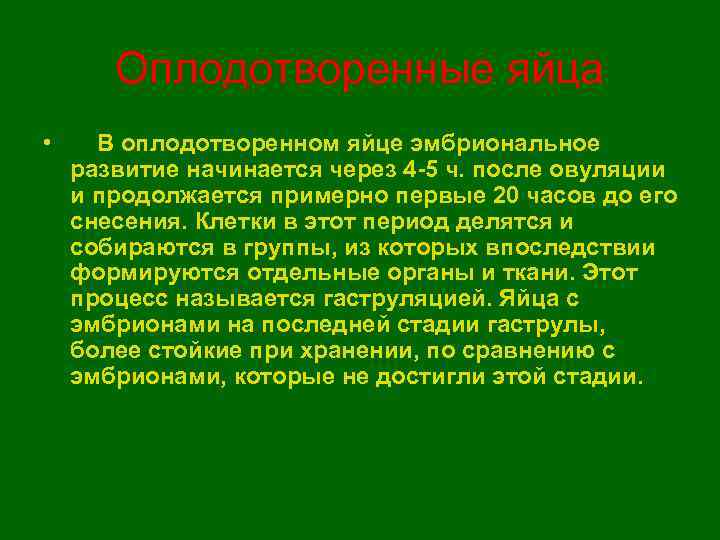 Оплодотворенные яйца

• В оплодотворенном яйце эмбриональное развитие начинается через 4-5 ч. после овуляции и продолжается примерно первые 20 часов до его снесения. Клетки в этот период делятся и собираются в группы, из которых впоследствии формируются отдельные органы и ткани. Этот процесс называется гаструляцией. Яйца с эмбрионами на последней стадии гаструлы, более стойкие при хранении, по сравнению с эмбрионами, которые не достигли этой стадии.